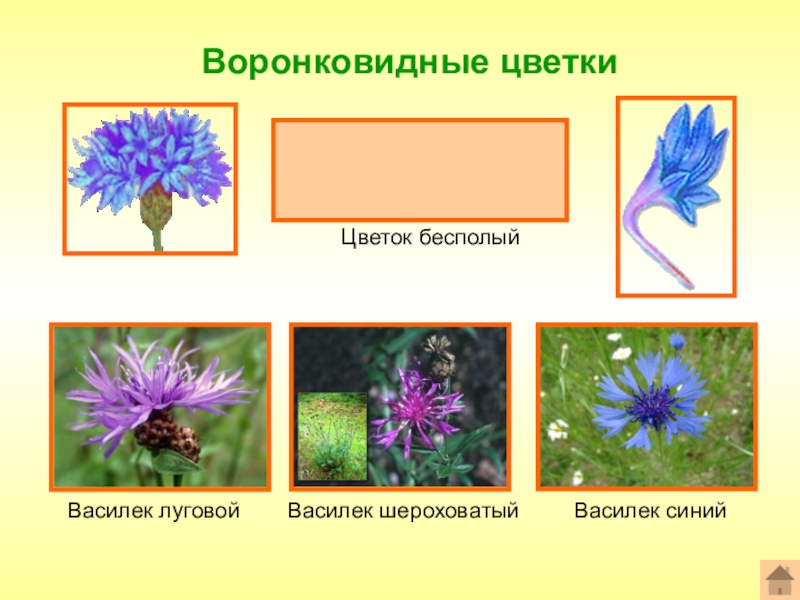 Воронковидные цветки

Цветок бесполый

Василек луговой

Василек шероховатый

Василек синий